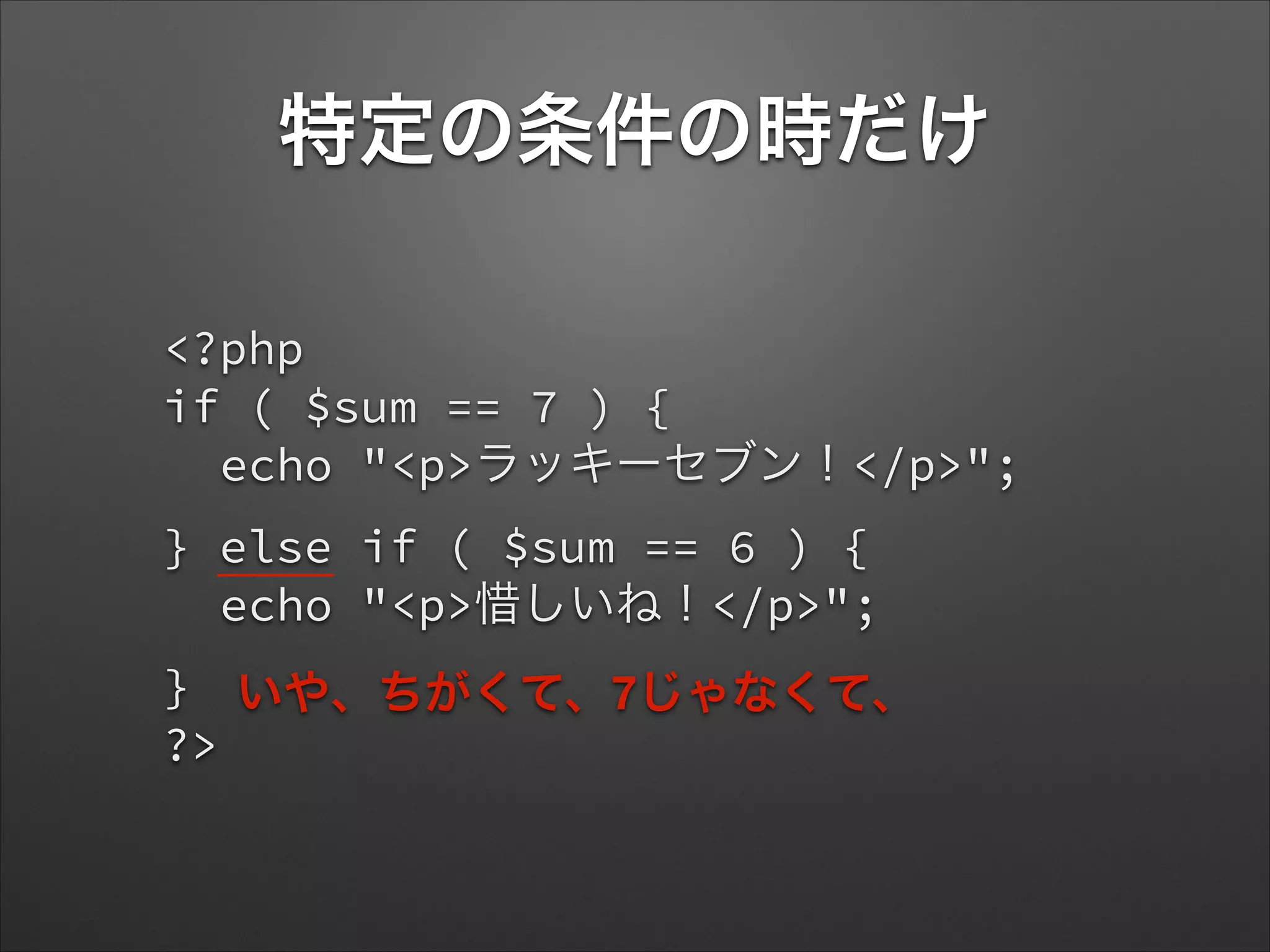 特定の条件の時だけ

<?php
if ( $sum == 7 ) {
  echo "<p>ラッキーセブン！</p>";
} else if ( $sum == 6 ) {
  echo "<p>惜しいね！</p>";
} いや、ちがくて、7じゃなくて、
?>